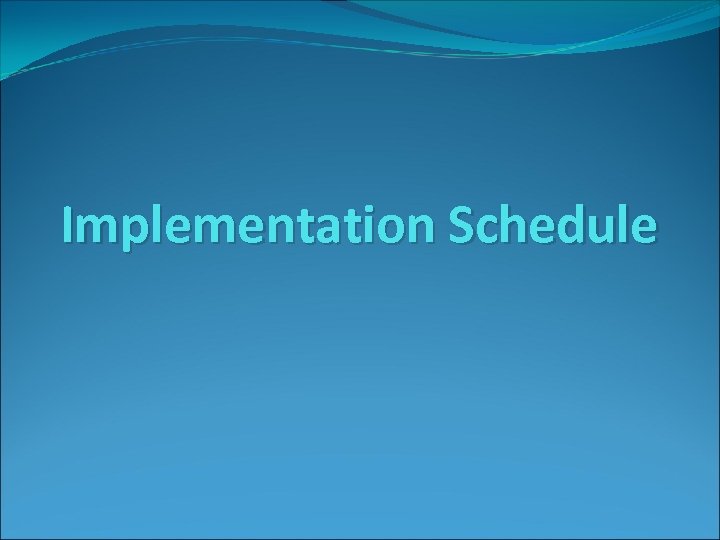 Implementation Schedule